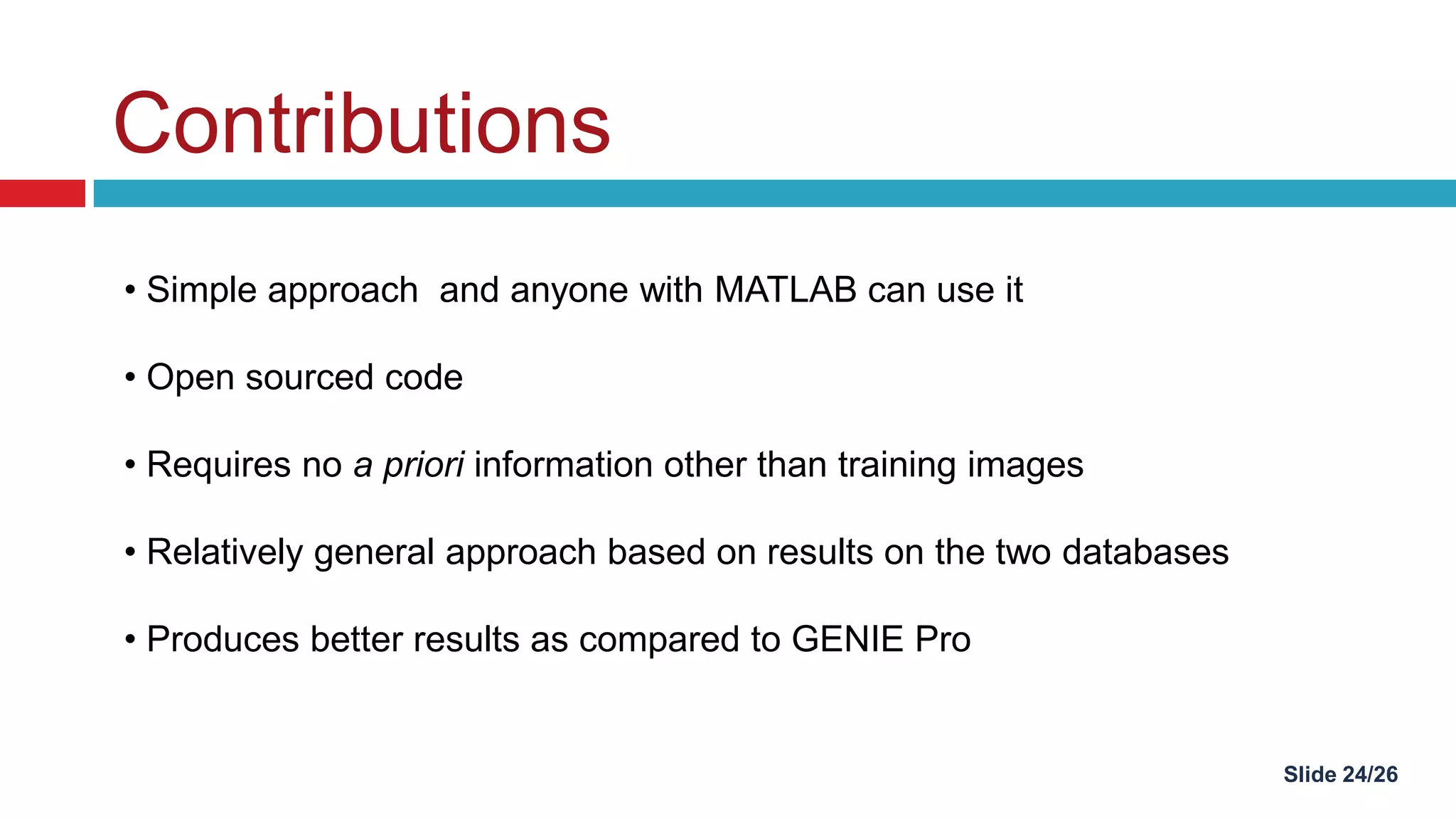 Contributions

• Simple approach  and anyone with MATLAB can use it

• Open sourced code

• Requires no a priori information other than training images

• Relatively general approach based on results on the two databases

• Produces better results as compared to GENIE Pro

Slide 24/26